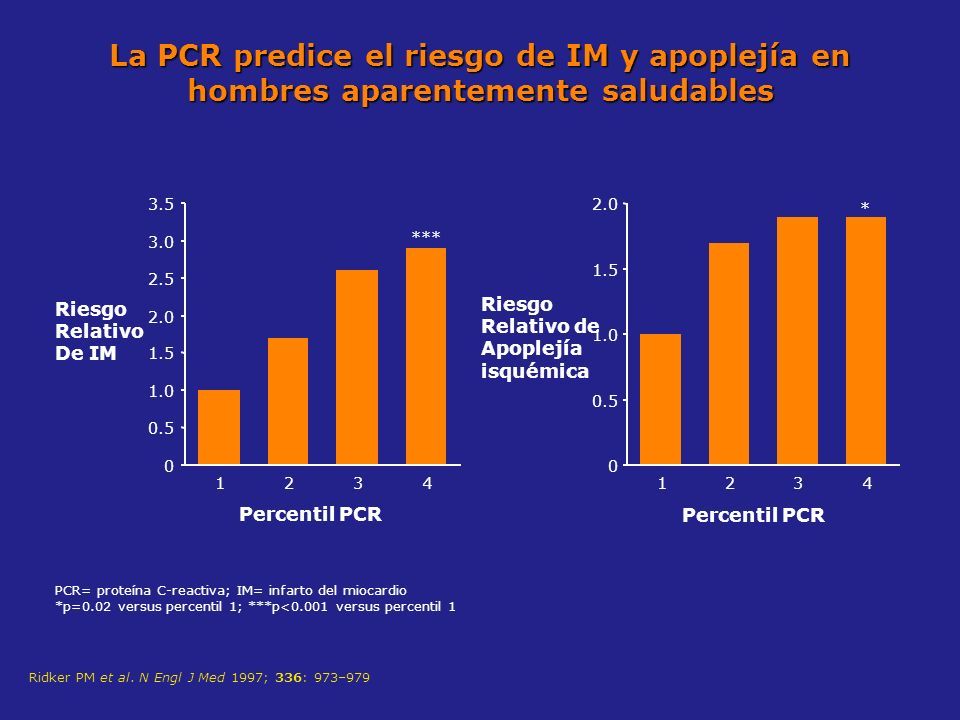 La PCR predice el riesgo de IM y apoplejía en hombres aparentemente saludables

Riesgo Relativo De IM

3.5
3.0
2.5
2.0
1.5
1.0
0.5
0

***

1 2 3 4

Percentil PCR

Riesgo Relativo de Apoplejía isquémica

2.0
1.5
1.0
0.5
0

*

1 2 3 4

Percentil PCR

PCR= proteína C-reactiva; IM= infarto del miocardio
*p=0.02 versus percentil 1; ***p<0.001 versus percentil 1

Ridker PM et al. N Engl J Med 1997; 336: 973–979